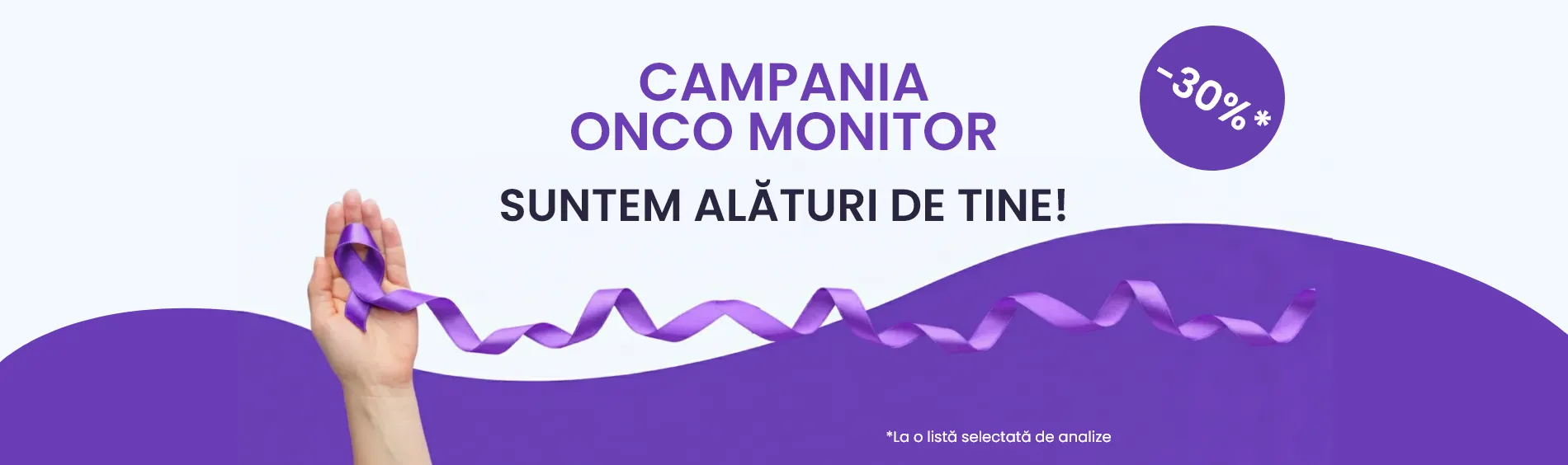 CAMPANIA
ONCO MONITOR

-30%*

SUNTEM ALĂTURI DE TINE!

*La o listă selectată de analize